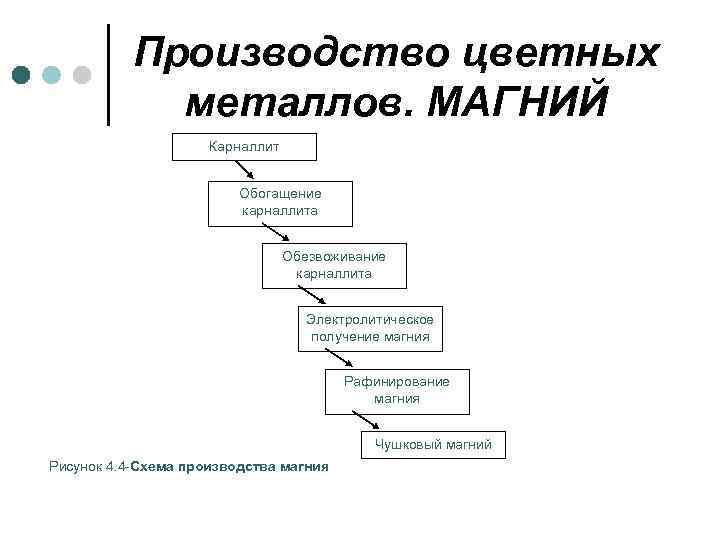 Производство цветных металлов. МАГНИЙ

Карналлит

Обогащение карналлита

Обезвоживание карналлита

Электролитическое получение магния

Рафинирование магния

Чушковый магний

Рисунок 4.4-Схема производства магния